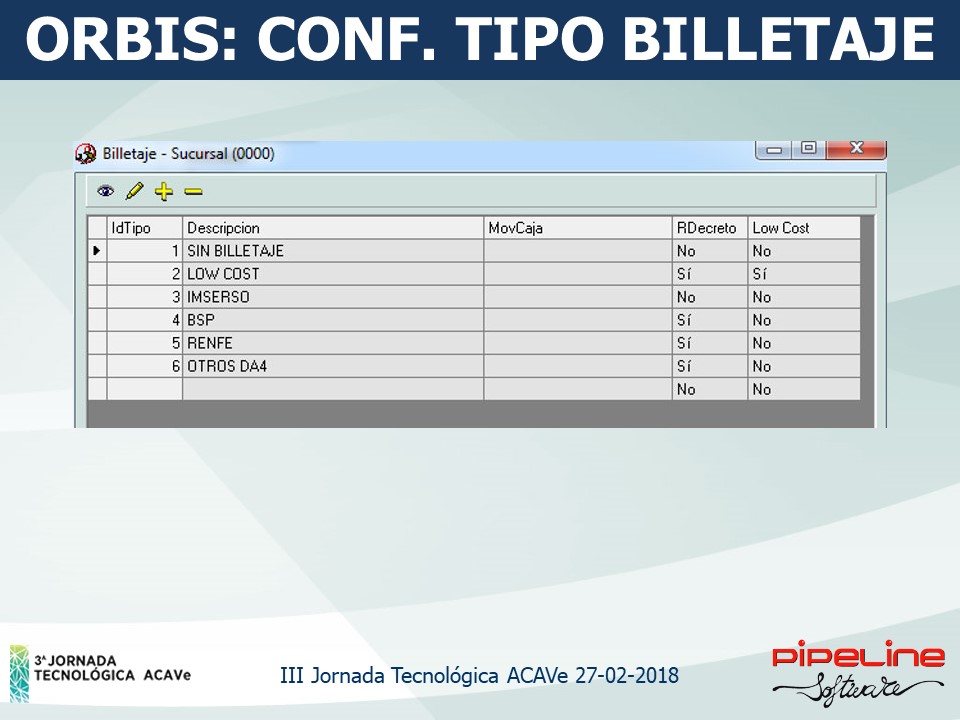 ORBIS: CONF. TIPO BILLETAJE

Billetaje - Sucursal (0000)

| IdTipo | Descripcion | MovCaja | RDecreto | Low Cost |
|---|---|---|---|---|
| 1 | SIN BILLETAJE | | No | No |
| 2 | LOW COST | | Sí | Sí |
| 3 | IMSERSO | | No | No |
| 4 | BSP | | Sí | No |
| 5 | RENFE | | Sí | No |
| 6 | OTROS DA4 | | Sí | No |
| | | | No | No |

3ª JORNADA TECNOLÓGICA ACAVe

III Jornada Tecnológica ACAVe 27-02-2018

PIPELINE Software